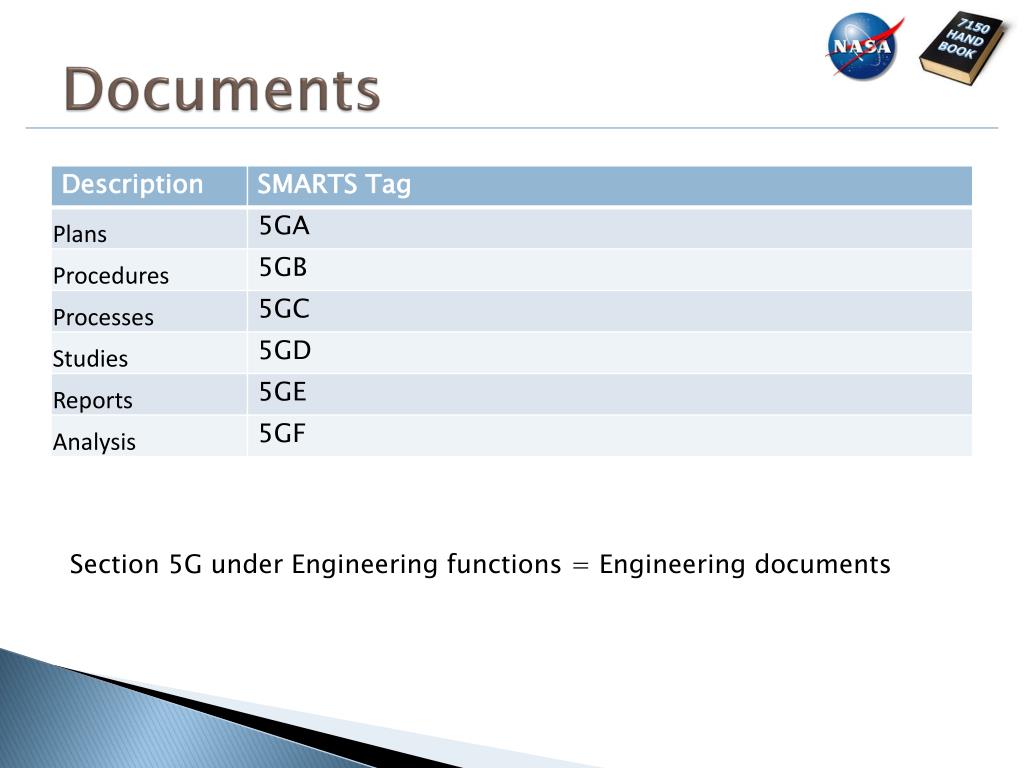 NASA

7150 HAND BOOK

Documents

| Description | SMARTS Tag |
|---|---|
| Plans | 5GA |
| Procedures | 5GB |
| Processes | 5GC |
| Studies | 5GD |
| Reports | 5GE |
| Analysis | 5GF |

Section 5G under Engineering functions = Engineering documents